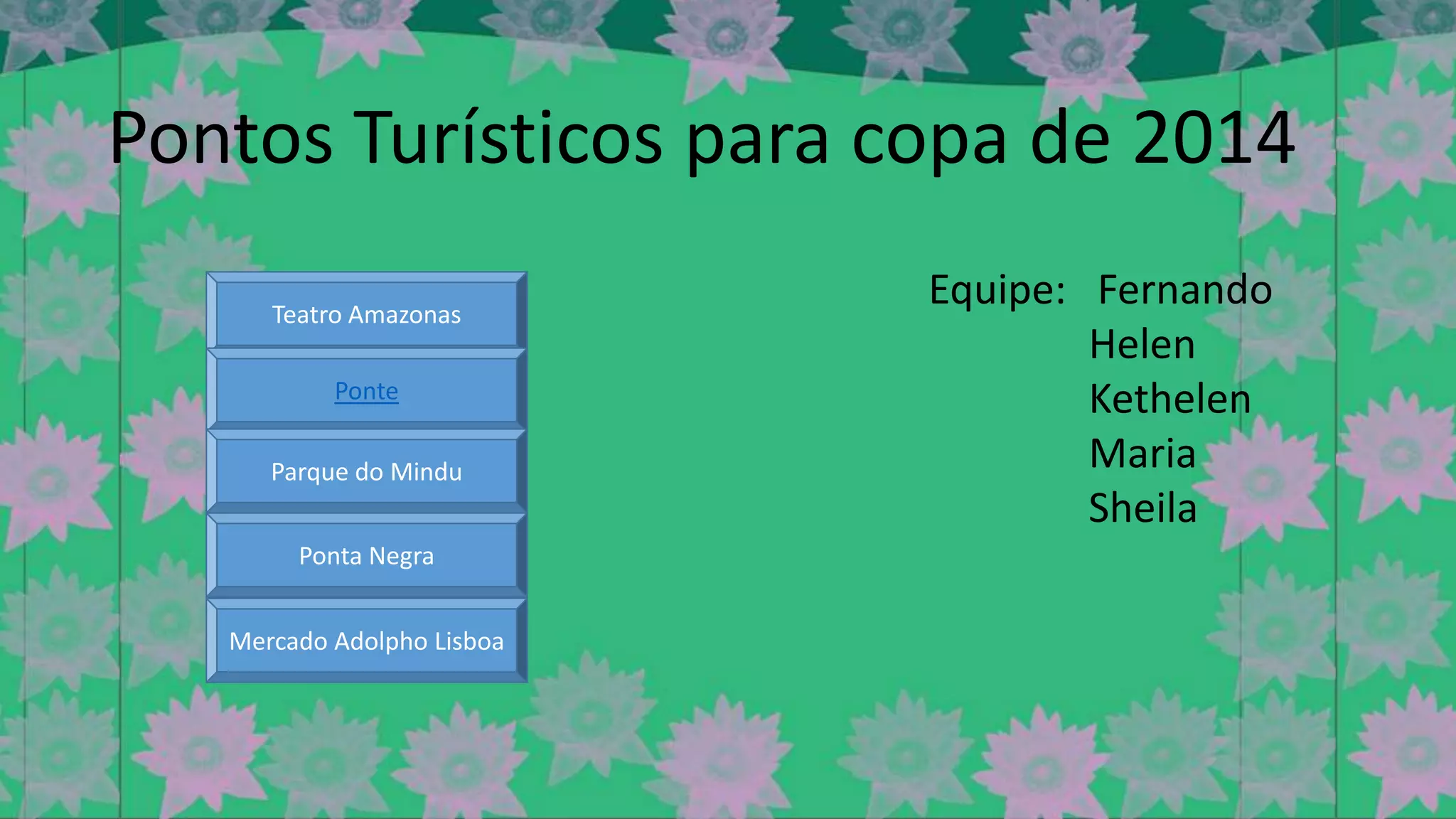 Pontos Turísticos para copa de 2014

Teatro Amazonas

Ponte

Parque do Mindu

Ponta Negra

Mercado Adolpho Lisboa

Equipe: Fernando
Helen
Kethelen
Maria
Sheila